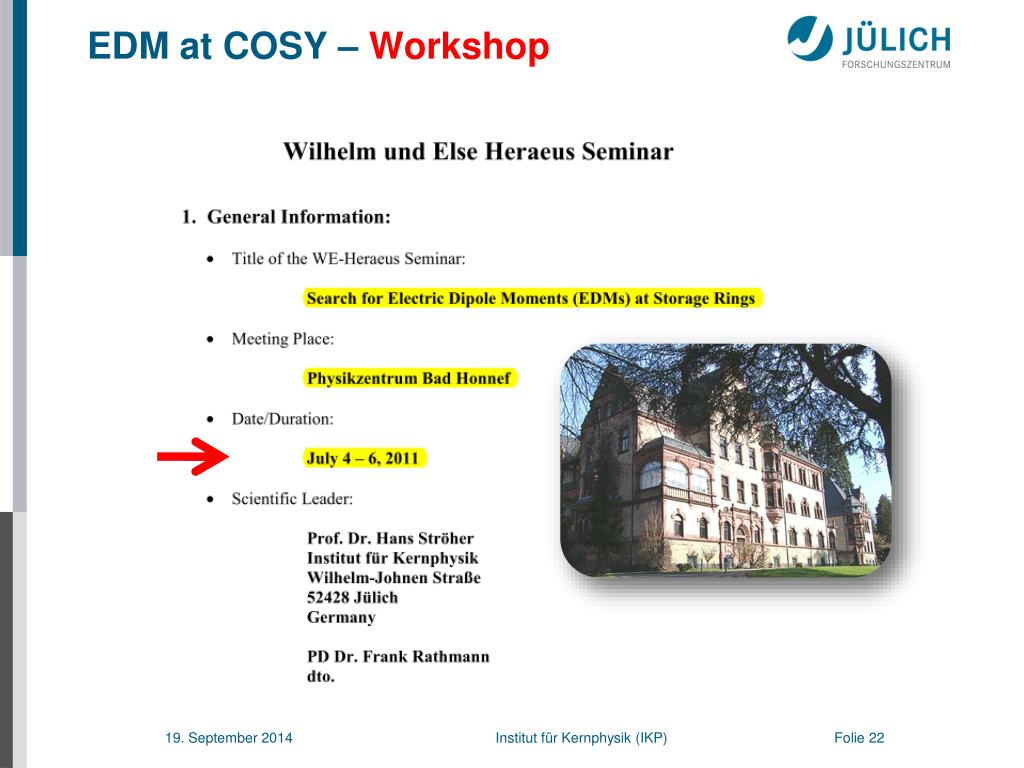 EDM at COSY – Workshop

JÜLICH
FORSCHUNGSZENTRUM

Wilhelm und Else Heraeus Seminar

1. General Information:

• Title of the WE-Heraeus Seminar:

Search for Electric Dipole Moments (EDMs) at Storage Rings

• Meeting Place:

Physikzentrum Bad Honnef

• Date/Duration:

July 4 – 6, 2011

• Scientific Leader:

Prof. Dr. Hans Ströher
Institut für Kernphysik
Wilhelm-Johnen Straße
52428 Jülich
Germany

PD Dr. Frank Rathmann
dto.

19. September 2014

Institut für Kernphysik (IKP)

Folie 22